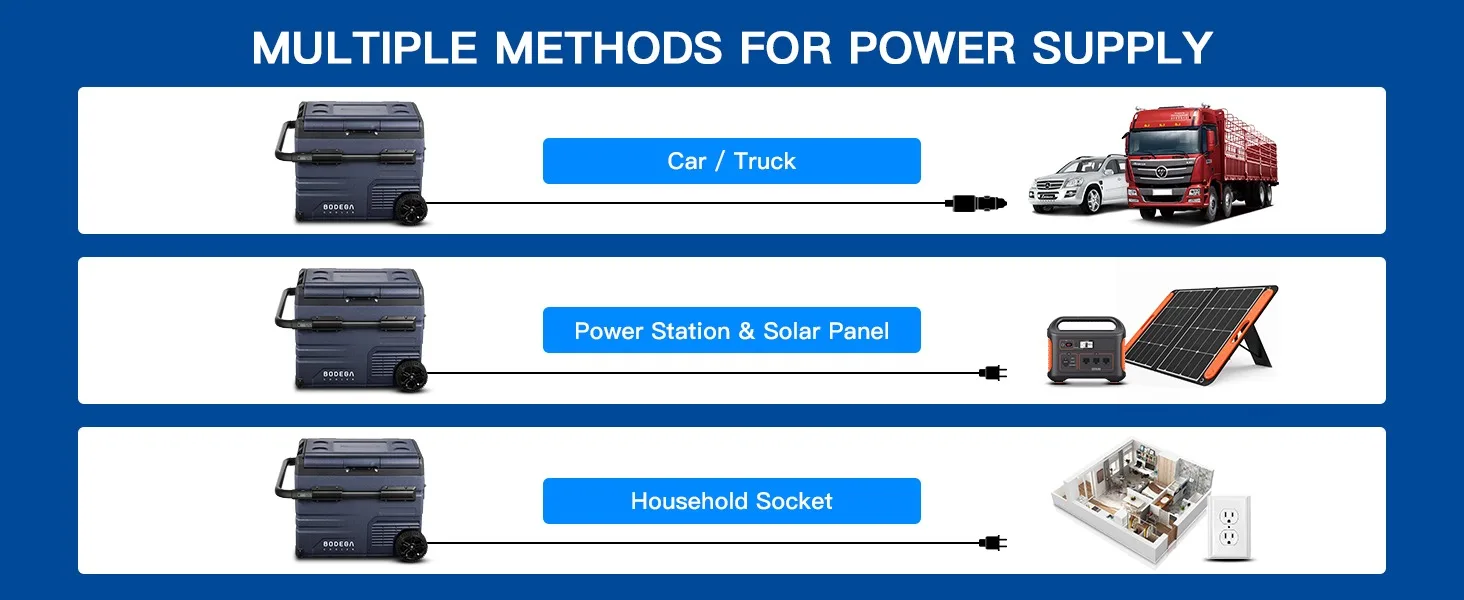 MULTIPLE METHODS FOR POWER SUPPLY

BODEGA

Car / Truck

BODEGA

Power Station & Solar Panel

BODEGA

Household Socket